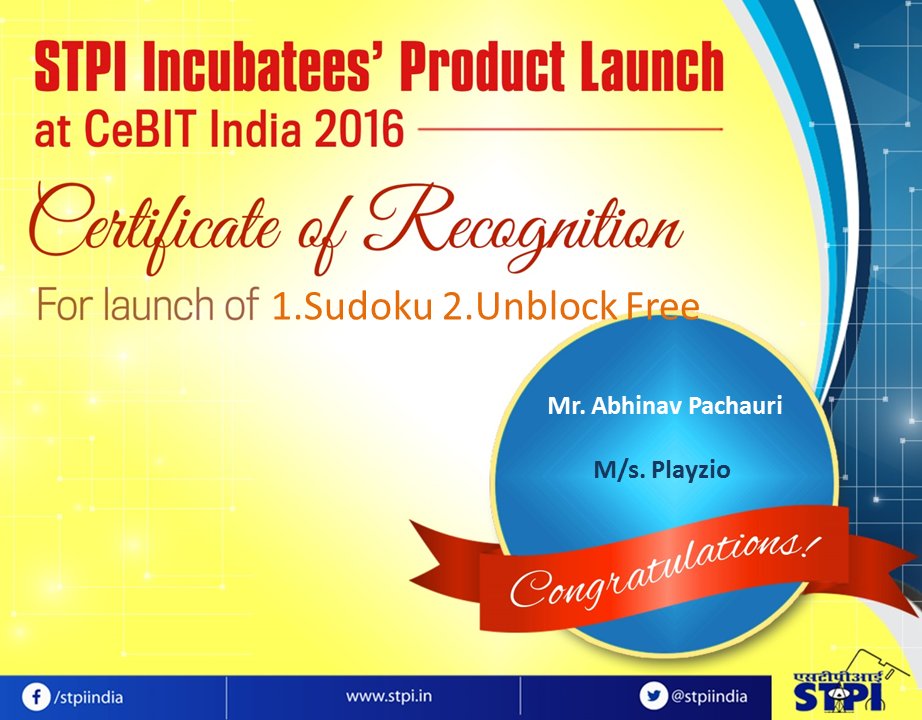 STPI Incubatees' Product Launch
at CeBIT India 2016

Certificate of Recognition

For launch of 1.Sudoku 2.Unblock Free

Mr. Abhinav Pachauri

M/s. Playzio

Congratulations!

/stpiindia

www.stpi.in

@stpiindia

एसटीपीआई
STPI